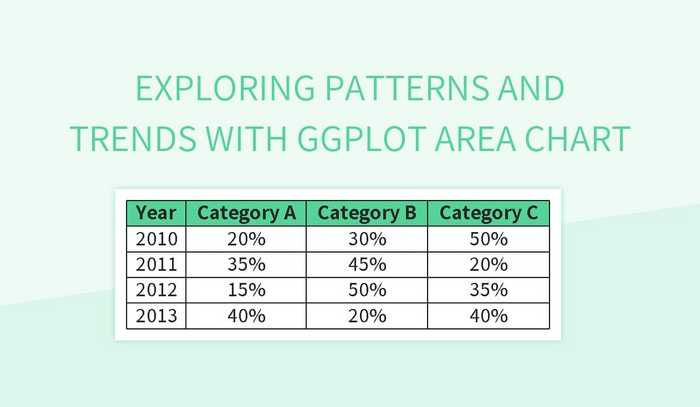 EXPLORING PATTERNS AND TRENDS WITH GGPLOT AREA CHART

| Year | Category A | Category B | Category C |
|---|---|---|---|
| 2010 | 20% | 30% | 50% |
| 2011 | 35% | 45% | 20% |
| 2012 | 15% | 50% | 35% |
| 2013 | 40% | 20% | 40% |